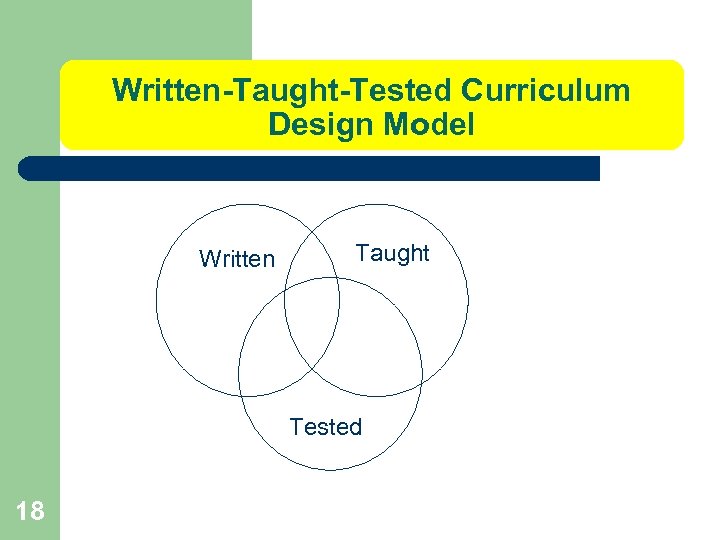 Written-Taught-Tested Curriculum Design Model

Written

Taught

Tested

18